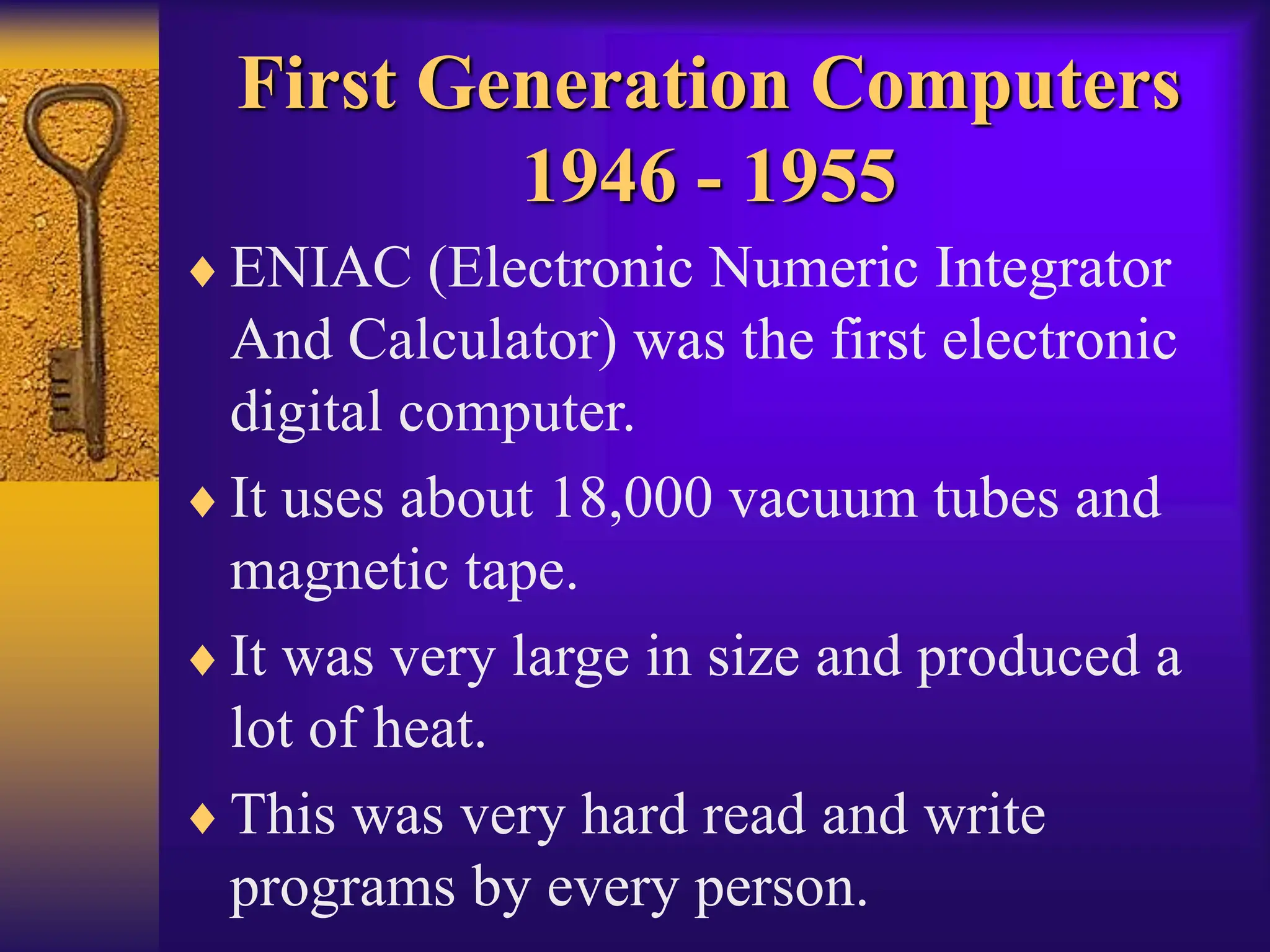 First Generation Computers 1946 - 1955

♦ ENIAC (Electronic Numeric Integrator And Calculator) was the first electronic digital computer.

♦ It uses about 18,000 vacuum tubes and magnetic tape.

♦ It was very large in size and produced a lot of heat.

♦ This was very hard read and write programs by every person.